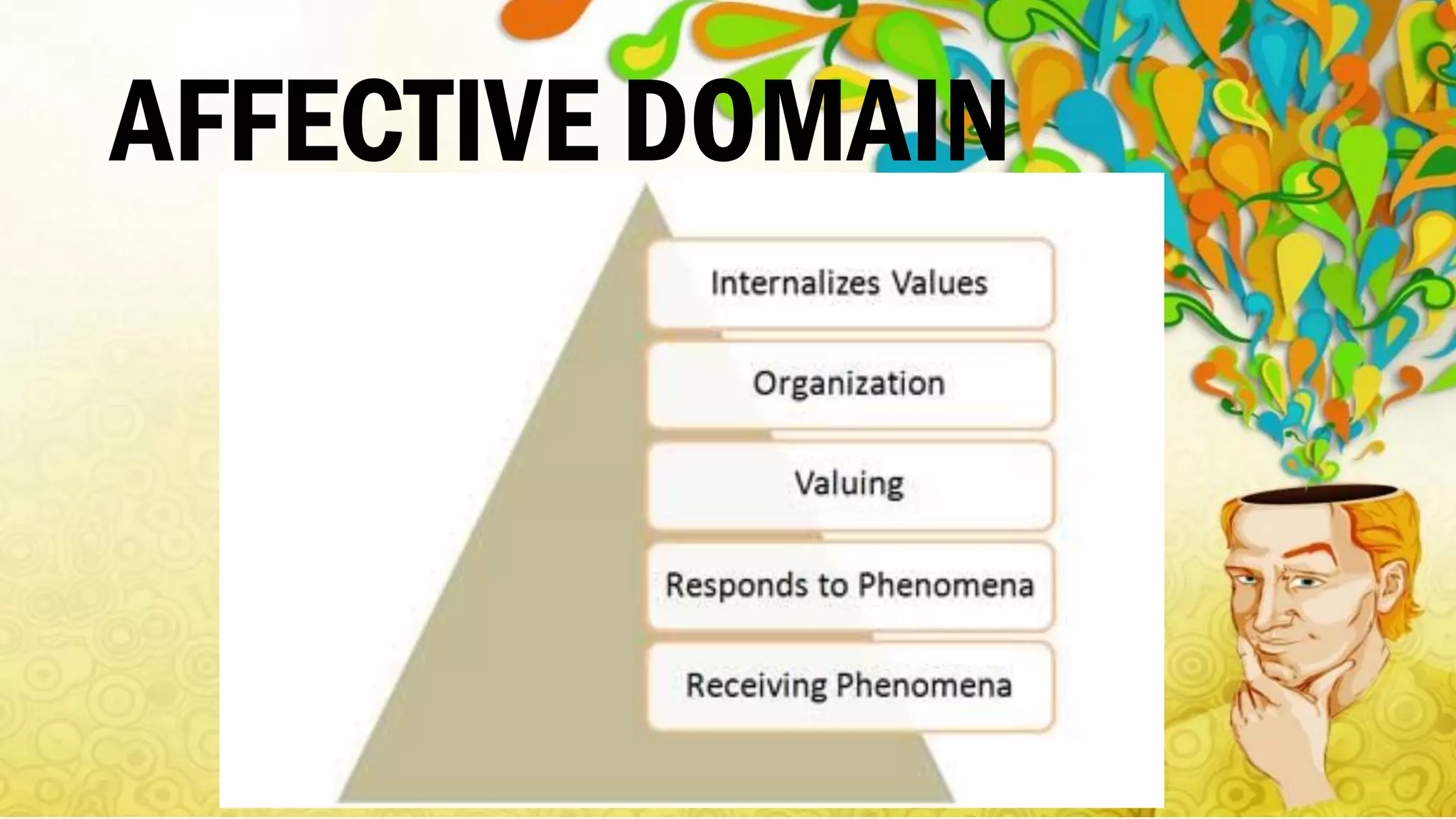 AFFECTIVE DOMAIN

Internalizes Values

Organization

Valuing

Responds to Phenomena

Receiving Phenomena